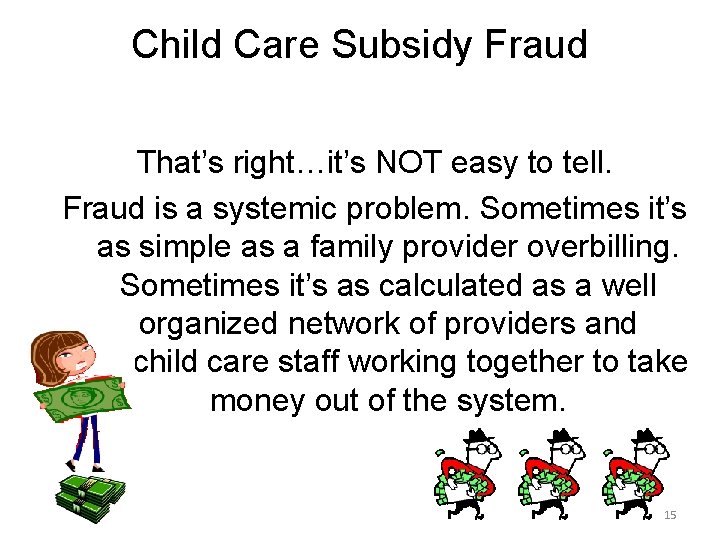 Child Care Subsidy Fraud

That's right…it's NOT easy to tell.

Fraud is a systemic problem. Sometimes it's as simple as a family provider overbilling. Sometimes it's as calculated as a well organized network of providers and child care staff working together to take money out of the system.

15